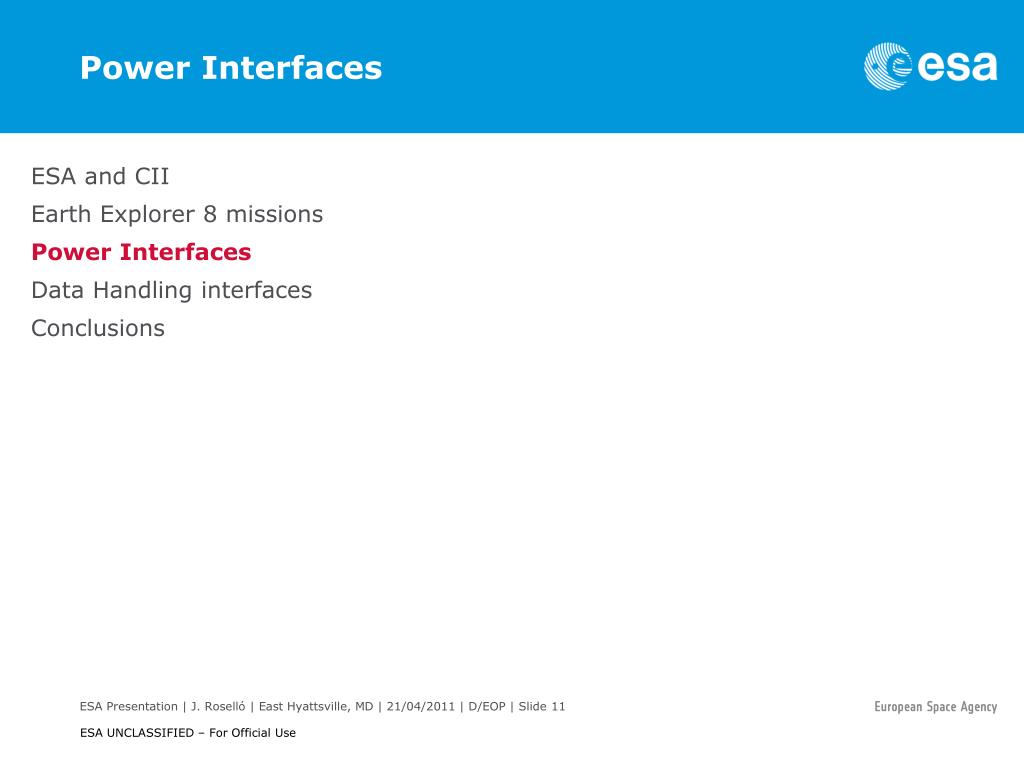 Power Interfaces

esa

ESA and CII
Earth Explorer 8 missions
Power Interfaces
Data Handling interfaces
Conclusions

ESA Presentation | J. Roselló | East Hyattsville, MD | 21/04/2011 | D/EOP | Slide 11

European Space Agency

ESA UNCLASSIFIED – For Official Use